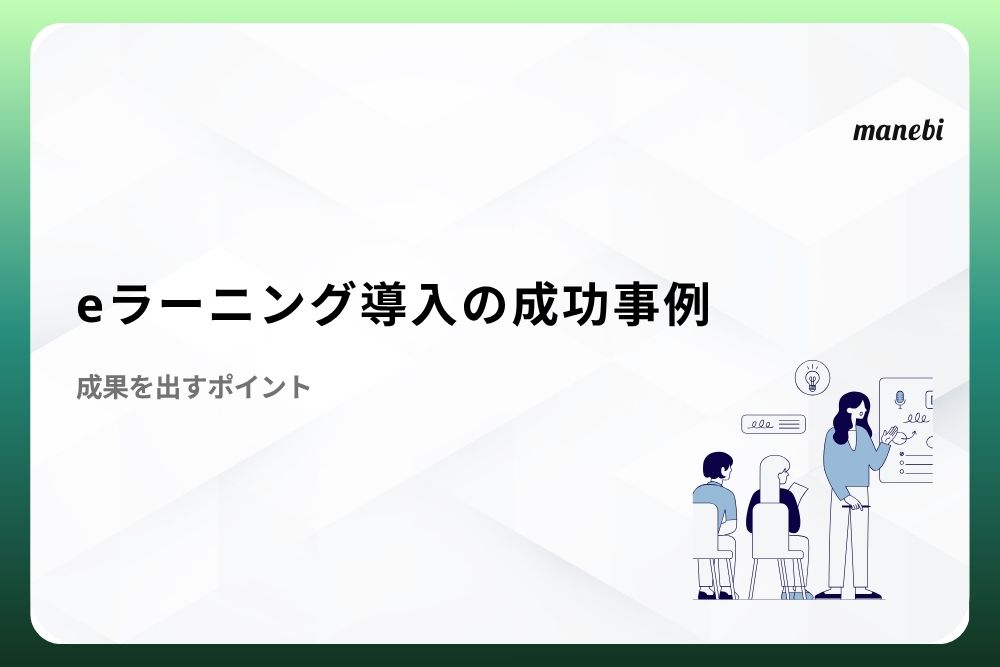 manebi

eラーニング導入の成功事例

成果を出すポイント